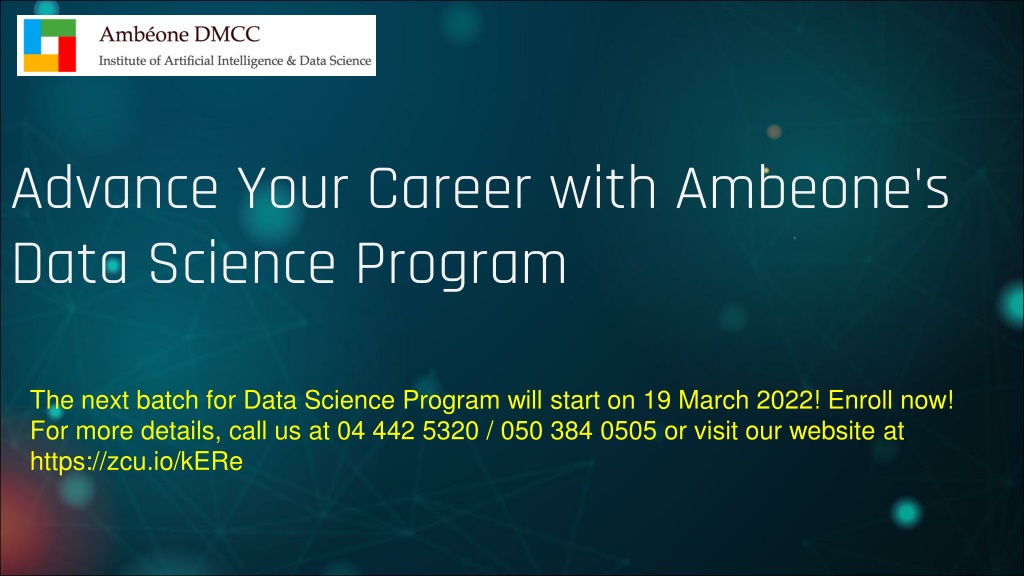 Ambéone DMCC
Institute of Artificial Intelligence & Data Science

Advance Your Career with Ambeone's Data Science Program

The next batch for Data Science Program will start on 19 March 2022! Enroll now! For more details, call us at 04 442 5320 / 050 384 0505 or visit our website at https://zcu.io/kERe